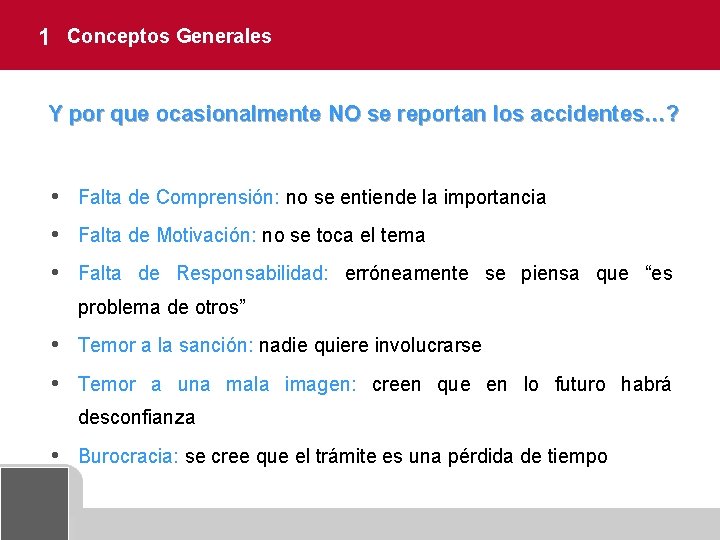 1 Conceptos Generales

Y por que ocasionalmente NO se reportan los accidentes…?

• Falta de Comprensión: no se entiende la importancia
• Falta de Motivación: no se toca el tema
• Falta de Responsabilidad: erróneamente se piensa que “es problema de otros”
• Temor a la sanción: nadie quiere involucrarse
• Temor a una mala imagen: creen que en lo futuro habrá desconfianza
• Burocracia: se cree que el trámite es una pérdida de tiempo